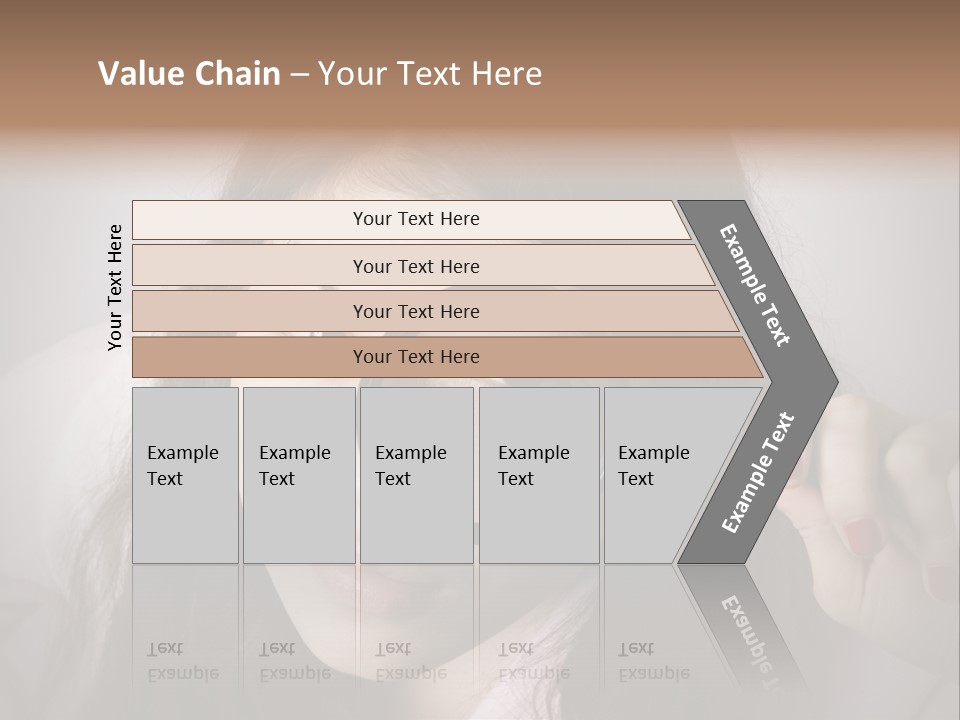 Value Chain – Your Text Here

Your Text Here

Your Text Here

Your Text Here

Your Text Here

Your Text Here

Example Text

Example Text

Example Text

Example Text

Example Text

Example Text

Example Text